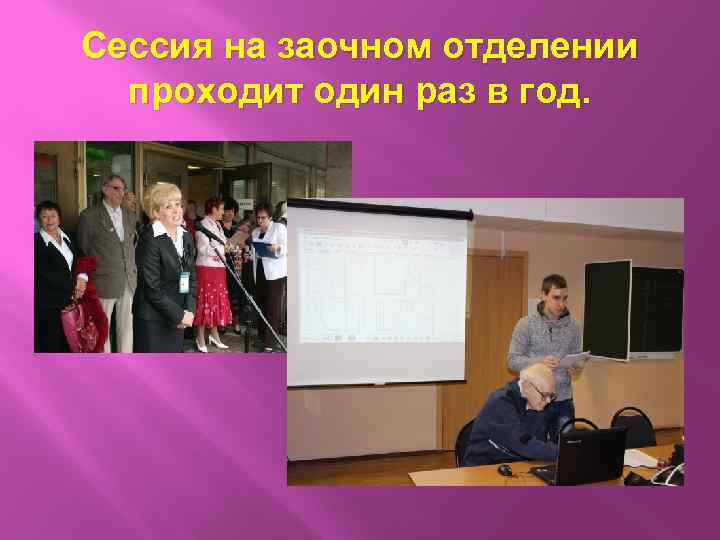 Сессия на заочном отделении проходит один раз в год.